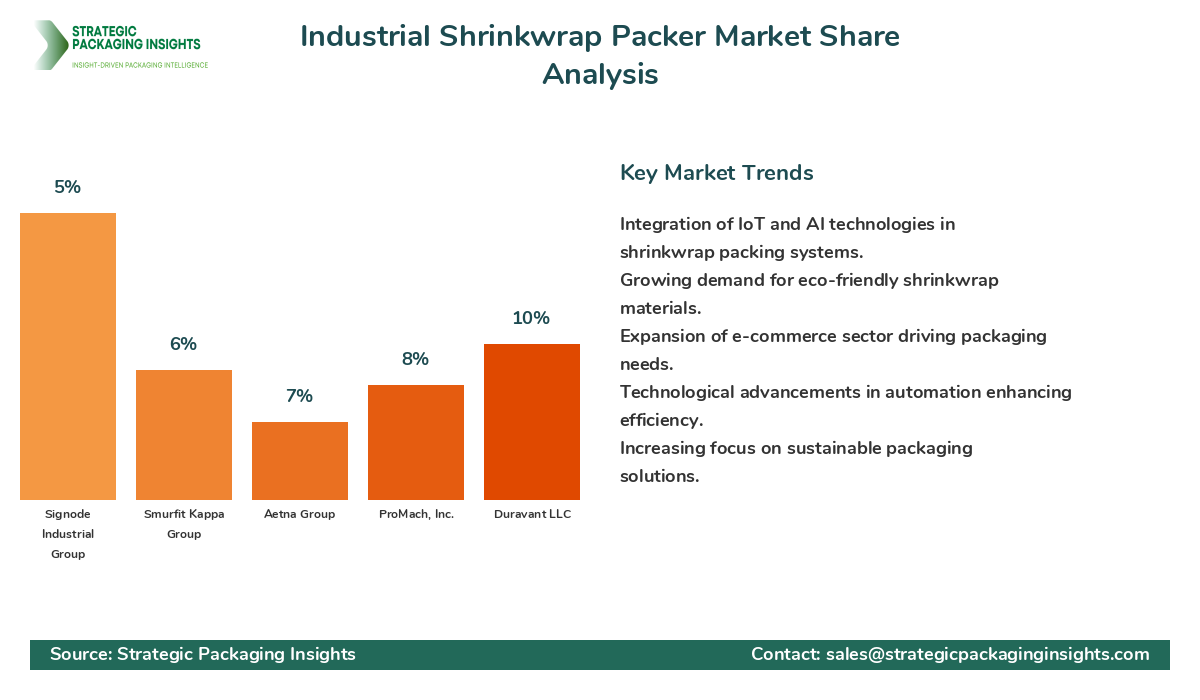 STRATEGIC PACKAGING INSIGHTS
INSIGHT-DRIVEN PACKAGING INTELLIGENCE

Industrial Shrinkwrap Packer Market Share Analysis

5%
6%
7%
8%
10%

Signode Industrial Group
Smurfit Kappa Group
Aetna Group
ProMach, Inc.
Duravant LLC

Key Market Trends

Integration of IoT and AI technologies in shrinkwrap packing systems.
Growing demand for eco-friendly shrinkwrap materials.
Expansion of e-commerce sector driving packaging needs.
Technological advancements in automation enhancing efficiency.
Increasing focus on sustainable packaging solutions.

Source: Strategic Packaging Insights
Contact: sales@strategicpackaginginsights.com